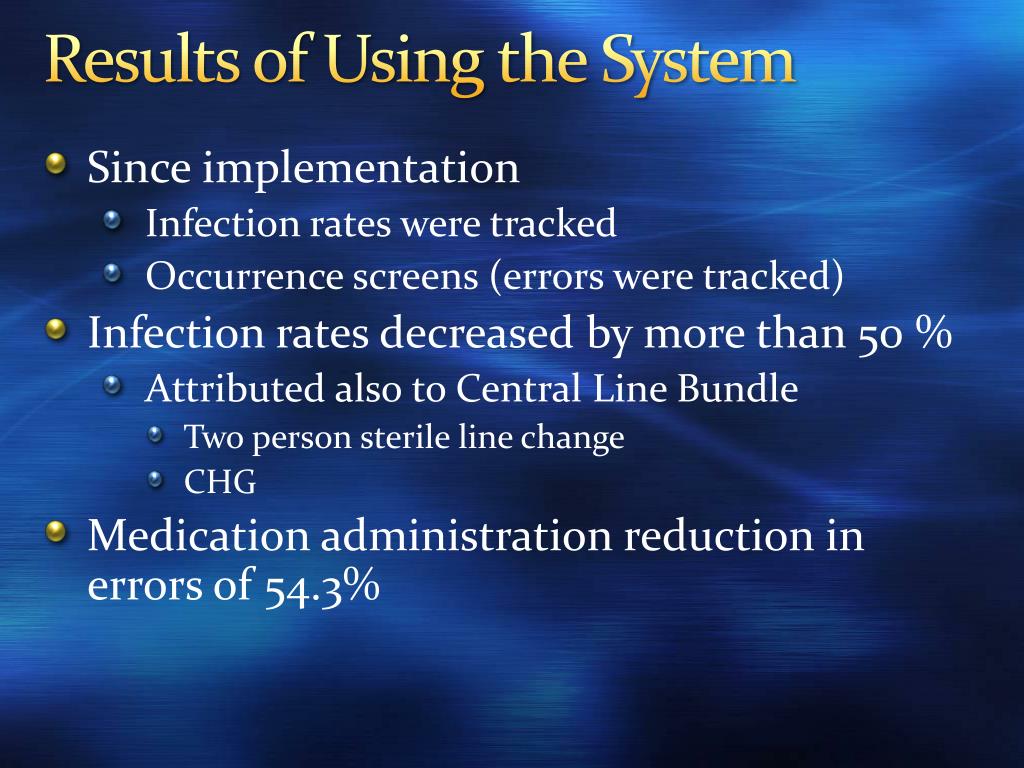 Results of Using the System

Since implementation

Infection rates were tracked

Occurrence screens (errors were tracked)

Infection rates decreased by more than 50 %

Attributed also to Central Line Bundle

Two person sterile line change

CHG

Medication administration reduction in errors of 54.3%